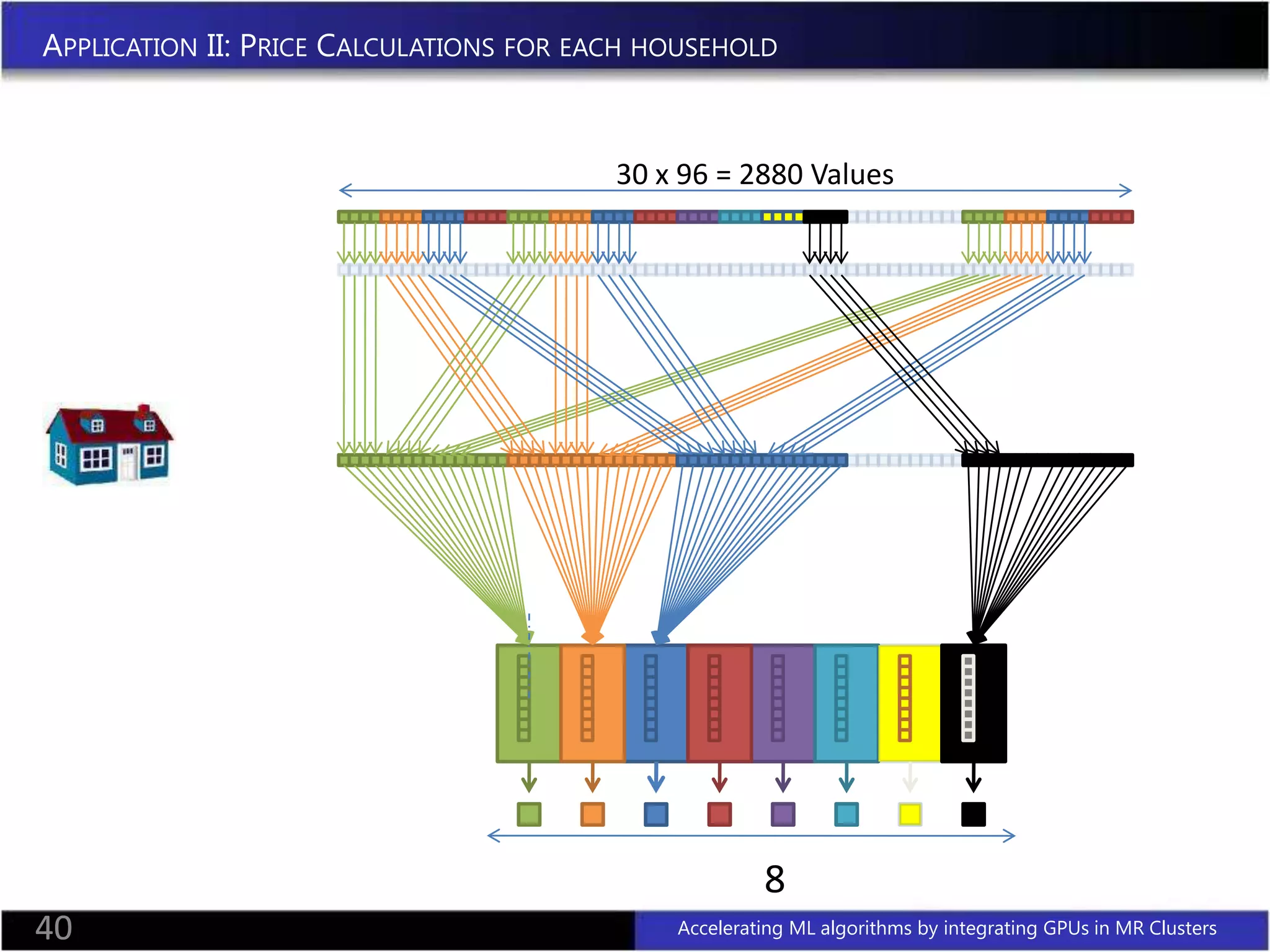 APPLICATION II: PRICE CALCULATIONS FOR EACH HOUSEHOLD

30 x 96 = 2880 Values

8

40

Accelerating ML algorithms by integrating GPUs in MR Clusters